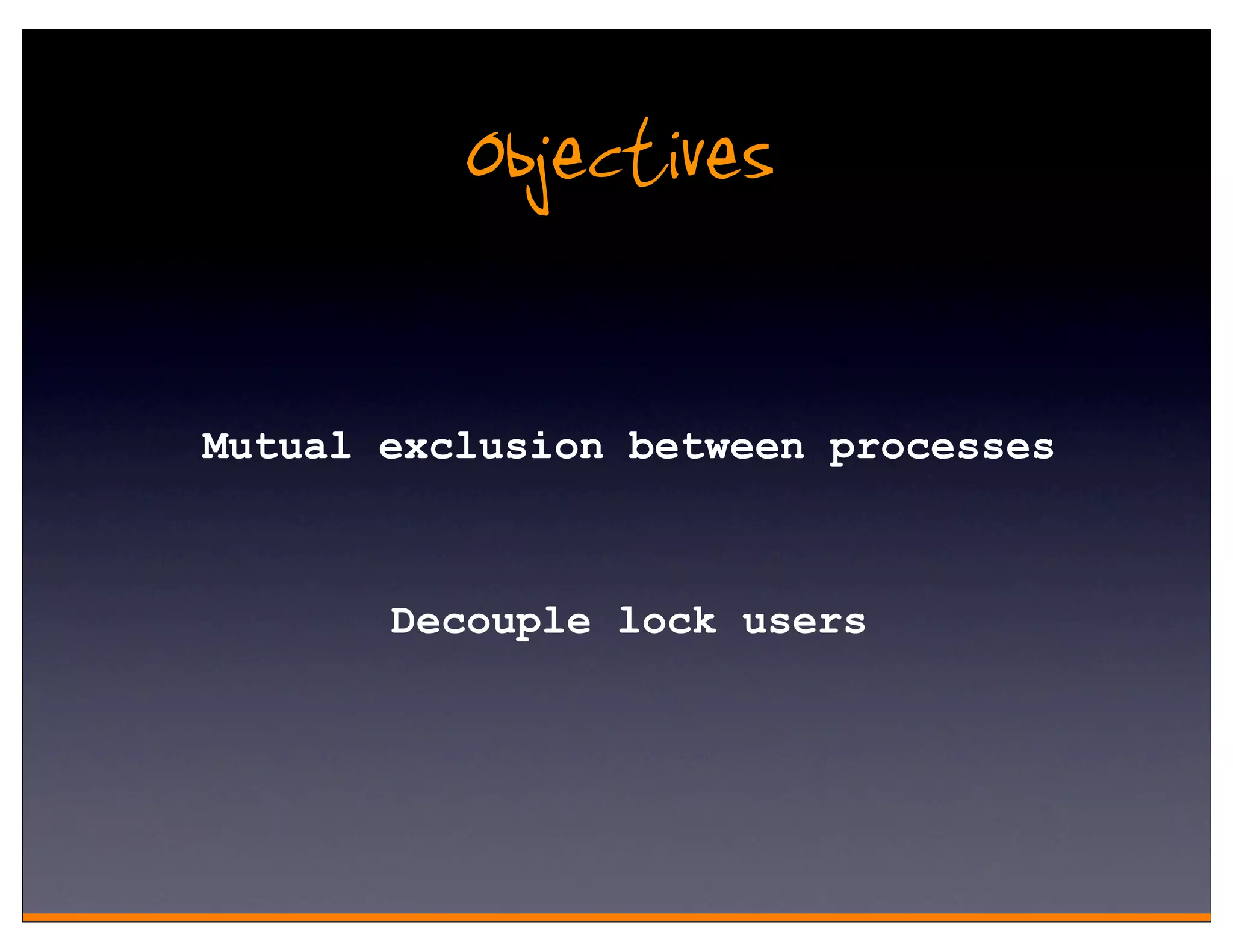 Objectives

Mutual exclusion between processes

Decouple lock users